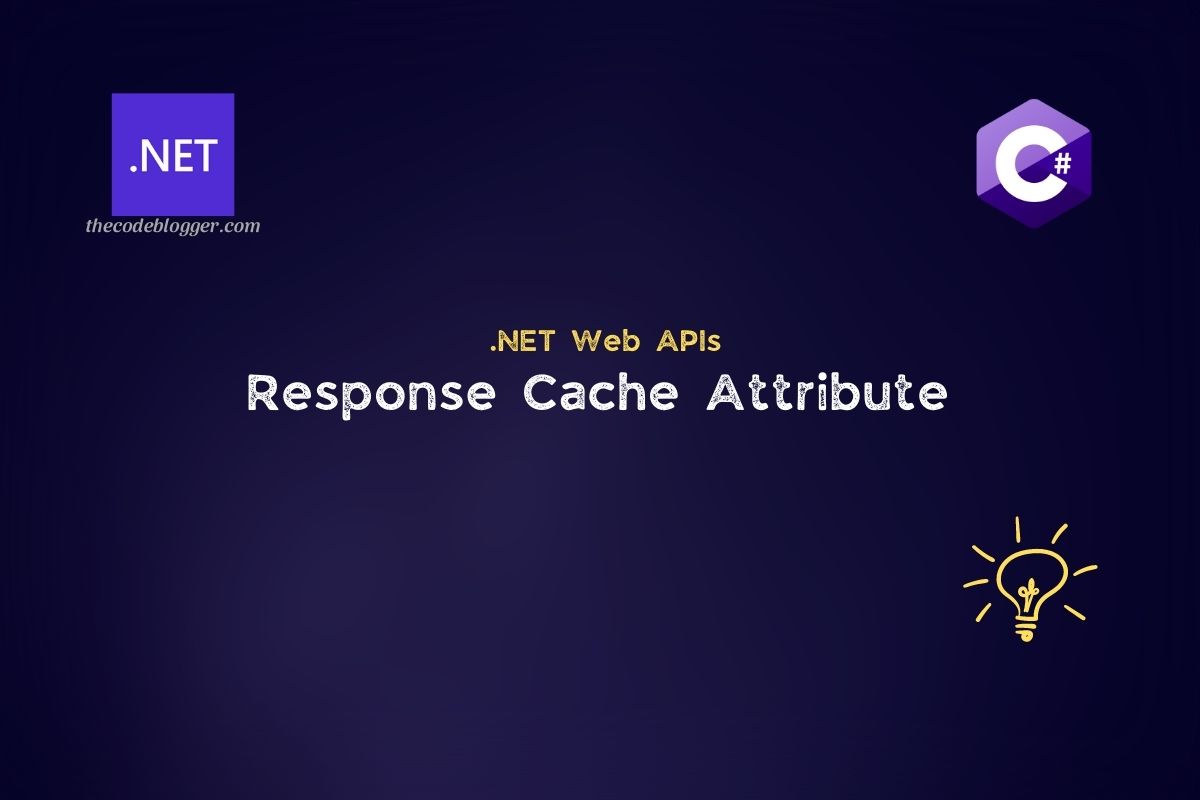 .NET

thecodeblogger.com

C#

.NET Web APIs

Response Cache Attribute